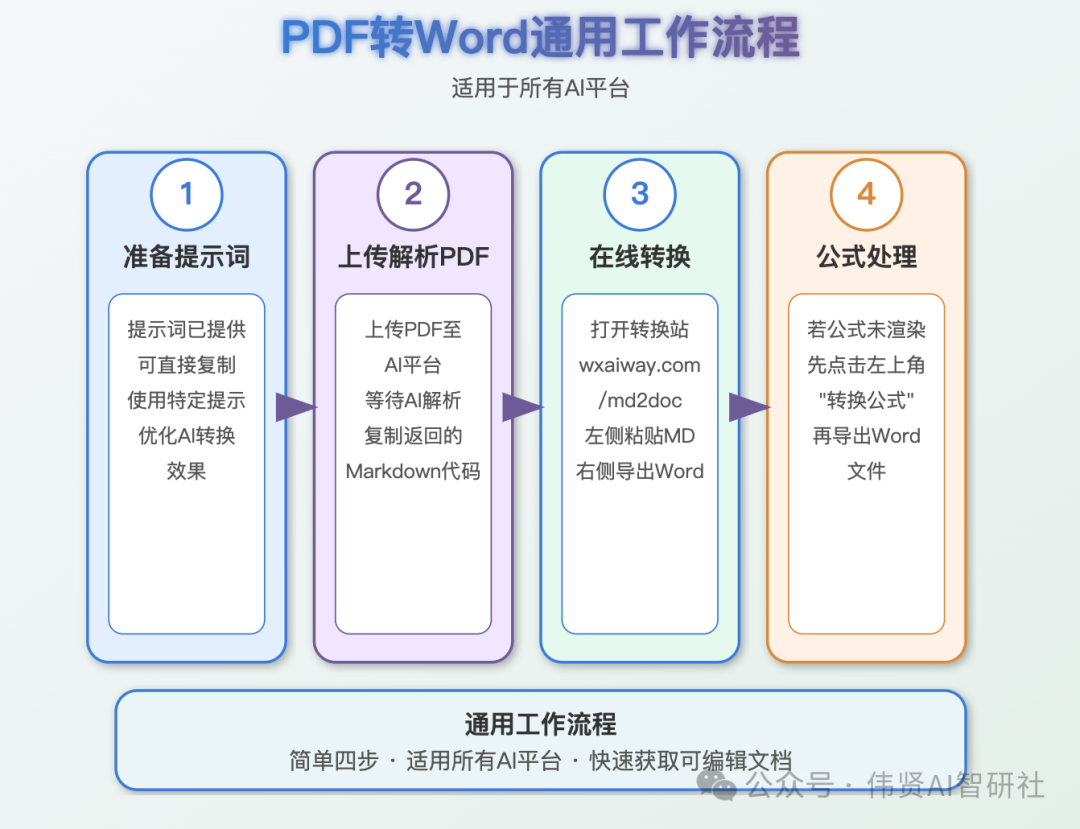 PDF转Word通用工作流程

适用于所有AI平台

1
准备提示词
提示词已提供
可直接复制
使用特定提示
优化AI转换
效果

2
上传解析PDF
上传PDF至
AI平台
等待AI解析
复制返回的
Markdown代码

3
在线转换
打开转换站
wxaiway.com
/md2doc
左侧粘贴MD
右侧导出Word

4
公式处理
若公式未渲染
先点击左上角
"转换公式"
再导出Word
文件

通用工作流程
简单四步 · 适用所有AI平台 · 快速获取可编辑文档

公众号 · 伟贤AI智研社